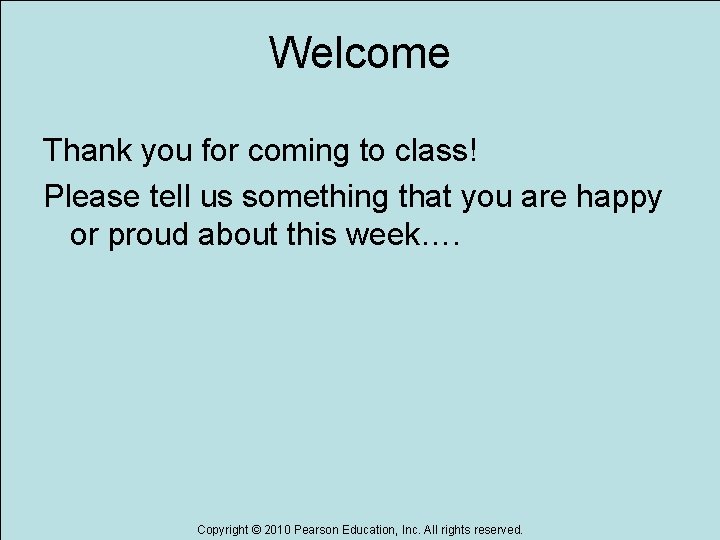 Welcome

Thank you for coming to class!

Please tell us something that you are happy or proud about this week….

Copyright © 2010 Pearson Education, Inc. All rights reserved.